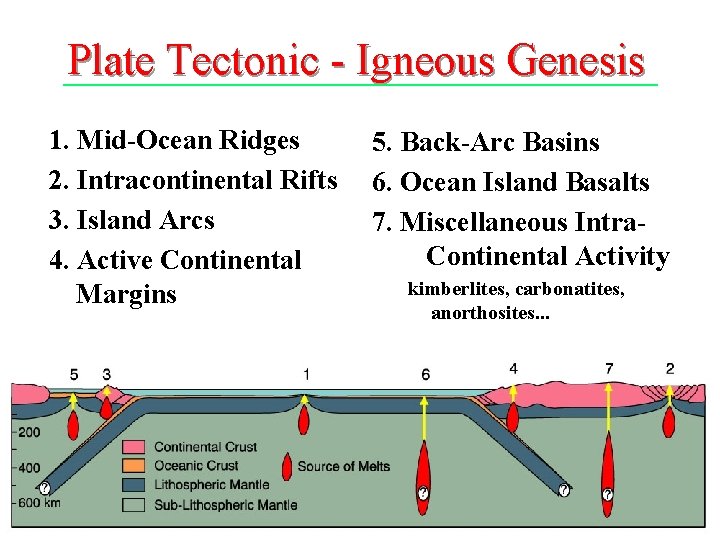 Plate Tectonic - Igneous Genesis

1. Mid-Ocean Ridges
2. Intracontinental Rifts
3. Island Arcs
4. Active Continental Margins

5. Back-Arc Basins
6. Ocean Island Basalts
7. Miscellaneous Intra-Continental Activity
kimberlites, carbonatites, anorthosites...

5 3 1 6 4 7 2

200
400
600 km

Continental Crust
Oceanic Crust
Lithospheric Mantle
Sub-Lithospheric Mantle
Source of Melts

?
?
?
?